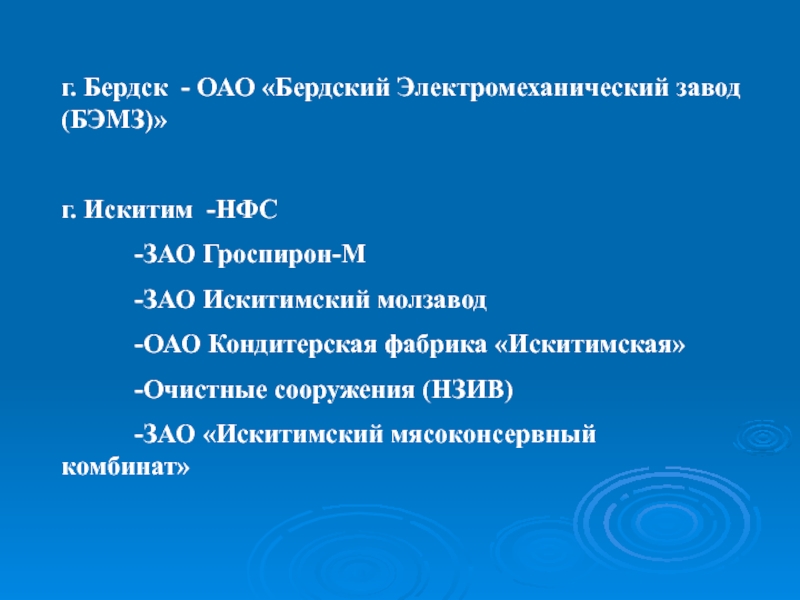 г. Бердск - ОАО «Бердский Электромеханический завод (БЭМЗ)»

г. Искитим -НФС

-ЗАО Гроспирон-М

-ЗАО Искитимский молзавод

-ОАО Кондитерская фабрика «Искитимская»

-Очистные сооружения (НЗИВ)

-ЗАО «Искитимский мясоконсервный комбинат»